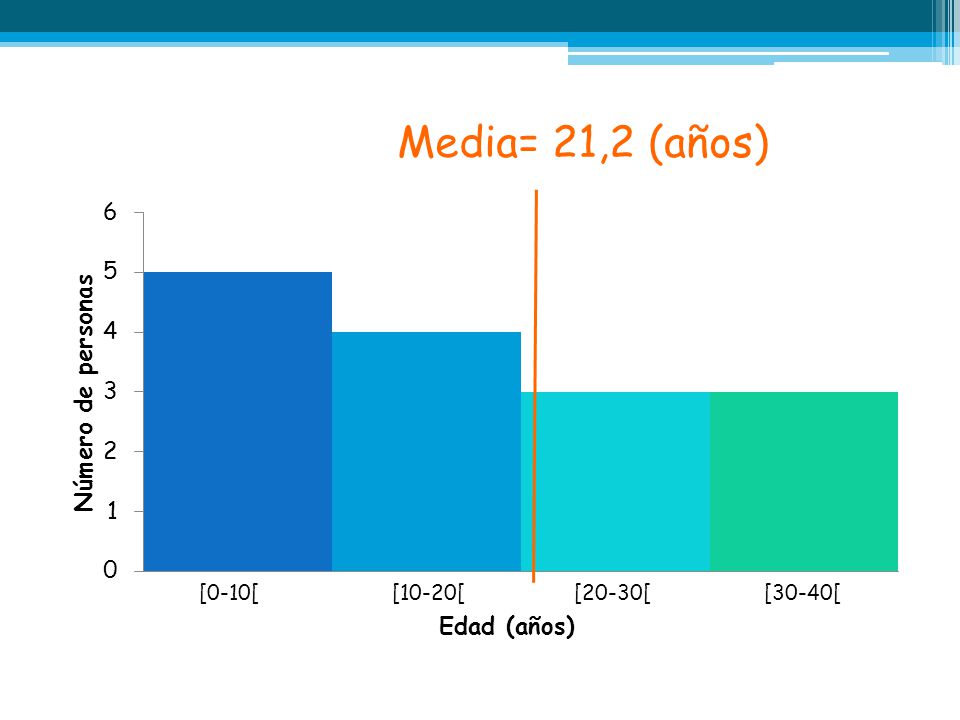 Media= 21,2 (años)

Número de personas

6
5
4
3
2
1
0

[0-10[
[10-20[
[20-30[
[30-40[

Edad (años)